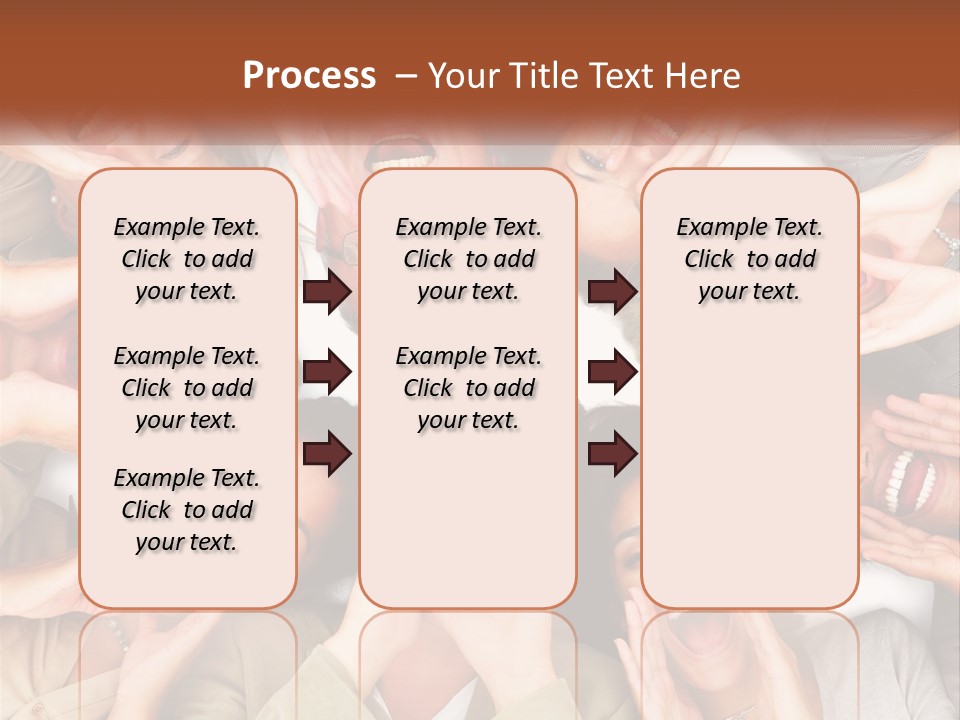 Process – Your Title Text Here

Example Text. Click to add your text.

Example Text. Click to add your text.

Example Text. Click to add your text.

Example Text. Click to add your text.

Example Text. Click to add your text.

Example Text. Click to add your text.